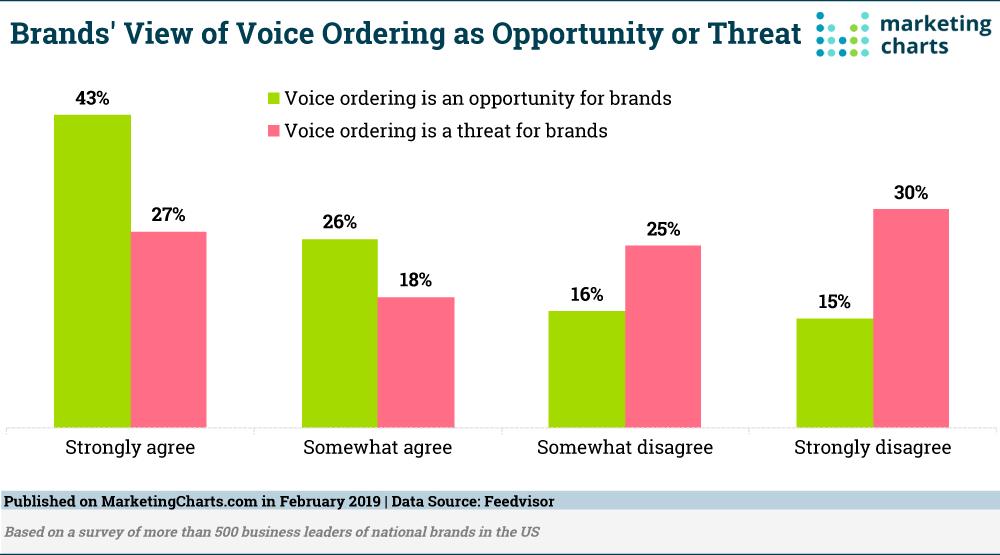 Brands' View of Voice Ordering as Opportunity or Threat

marketing charts

Voice ordering is an opportunity for brands
Voice ordering is a threat for brands

43%
27%
26%
18%
16%
25%
15%
30%

Strongly agree
Somewhat agree
Somewhat disagree
Strongly disagree

Published on MarketingCharts.com in February 2019 | Data Source: Feedvisor

Based on a survey of more than 500 business leaders of national brands in the US